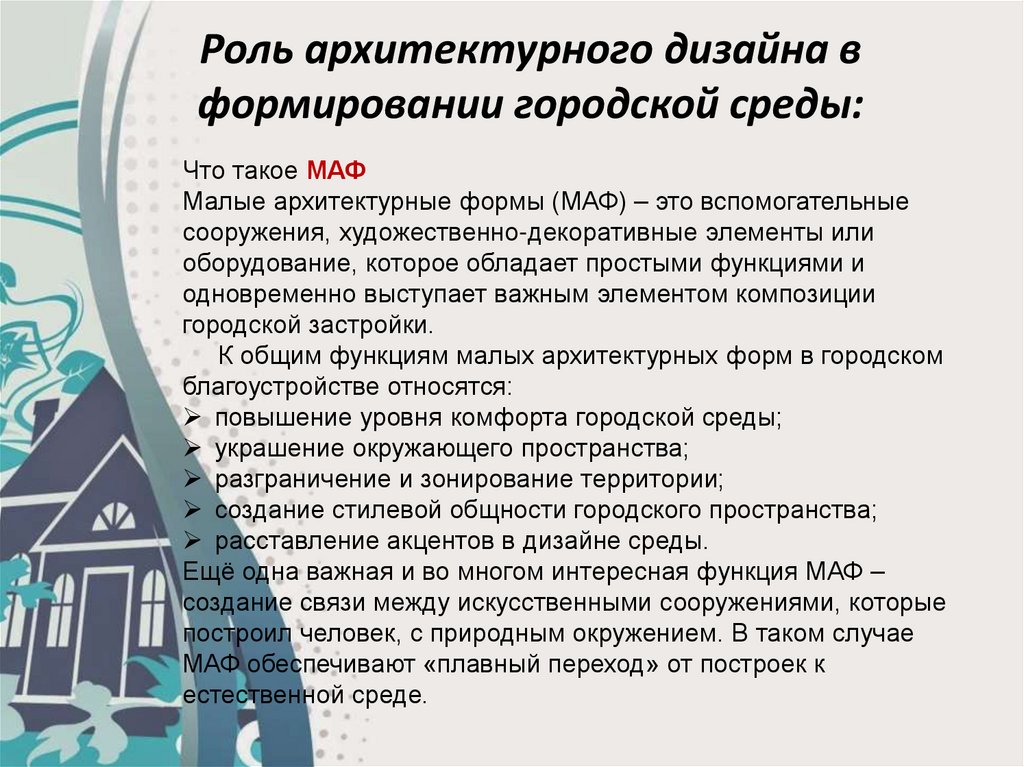 Роль архитектурного дизайна в формировании городской среды:

Что такое МАФ
Малые архитектурные формы (МАФ) – это вспомогательные сооружения, художественно-декоративные элементы или оборудование, которое обладает простыми функциями и одновременно выступает важным элементом композиции городской застройки.

К общим функциям малых архитектурных форм в городском благоустройстве относятся:
➢ повышение уровня комфорта городской среды;
➢ украшение окружающего пространства;
➢ разграничение и зонирование территории;
➢ создание стилевой общности городского пространства;
➢ расставление акцентов в дизайне среды.
Ещё одна важная и во многом интересная функция МАФ – создание связи между искусственными сооружениями, которые построил человек, с природным окружением. В таком случае МАФ обеспечивают «плавный переход» от построек к естественной среде.